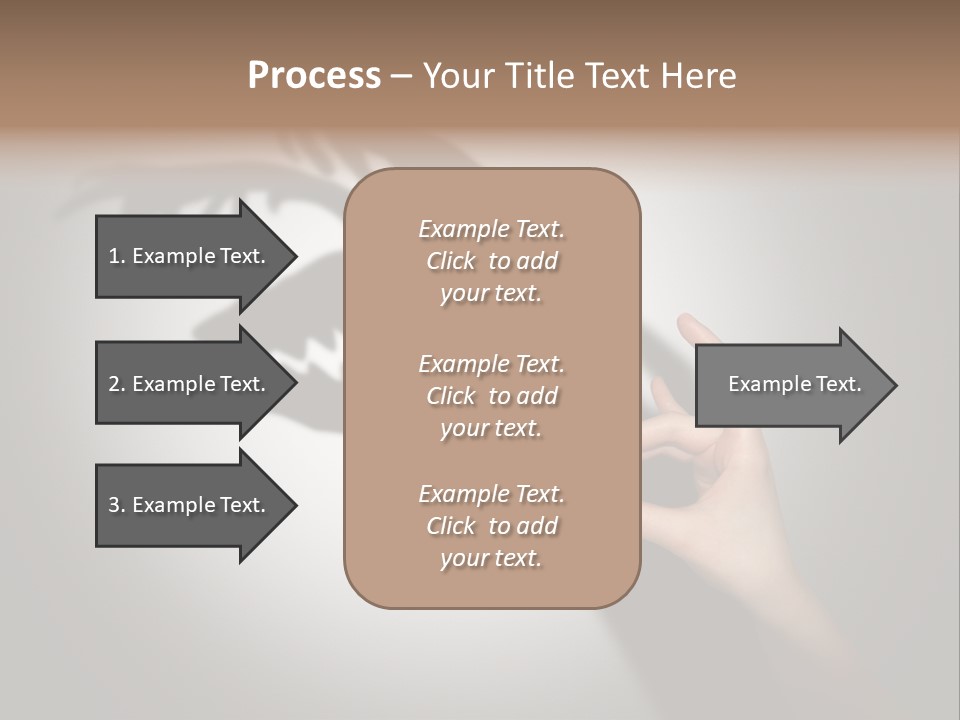 Process – Your Title Text Here

1. Example Text.

2. Example Text.

3. Example Text.

Example Text. Click to add your text.

Example Text. Click to add your text.

Example Text. Click to add your text.

Example Text.